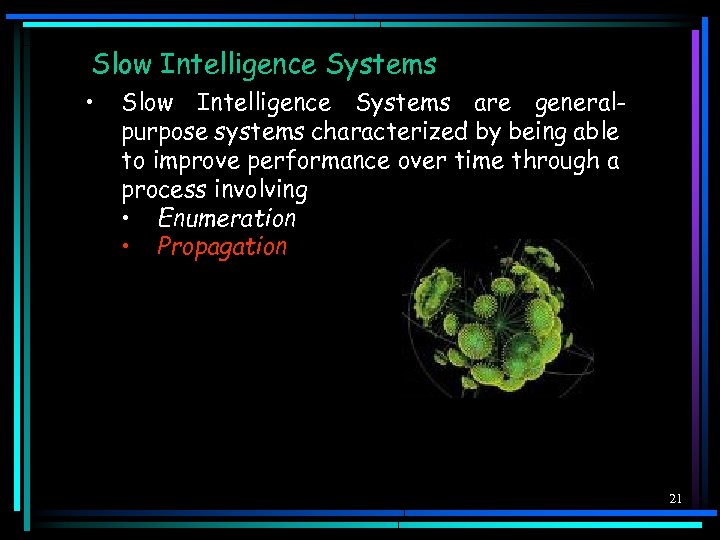 Slow Intelligence Systems

• Slow Intelligence Systems are general-purpose systems characterized by being able to improve performance over time through a process involving
  • Enumeration
  • Propagation

21